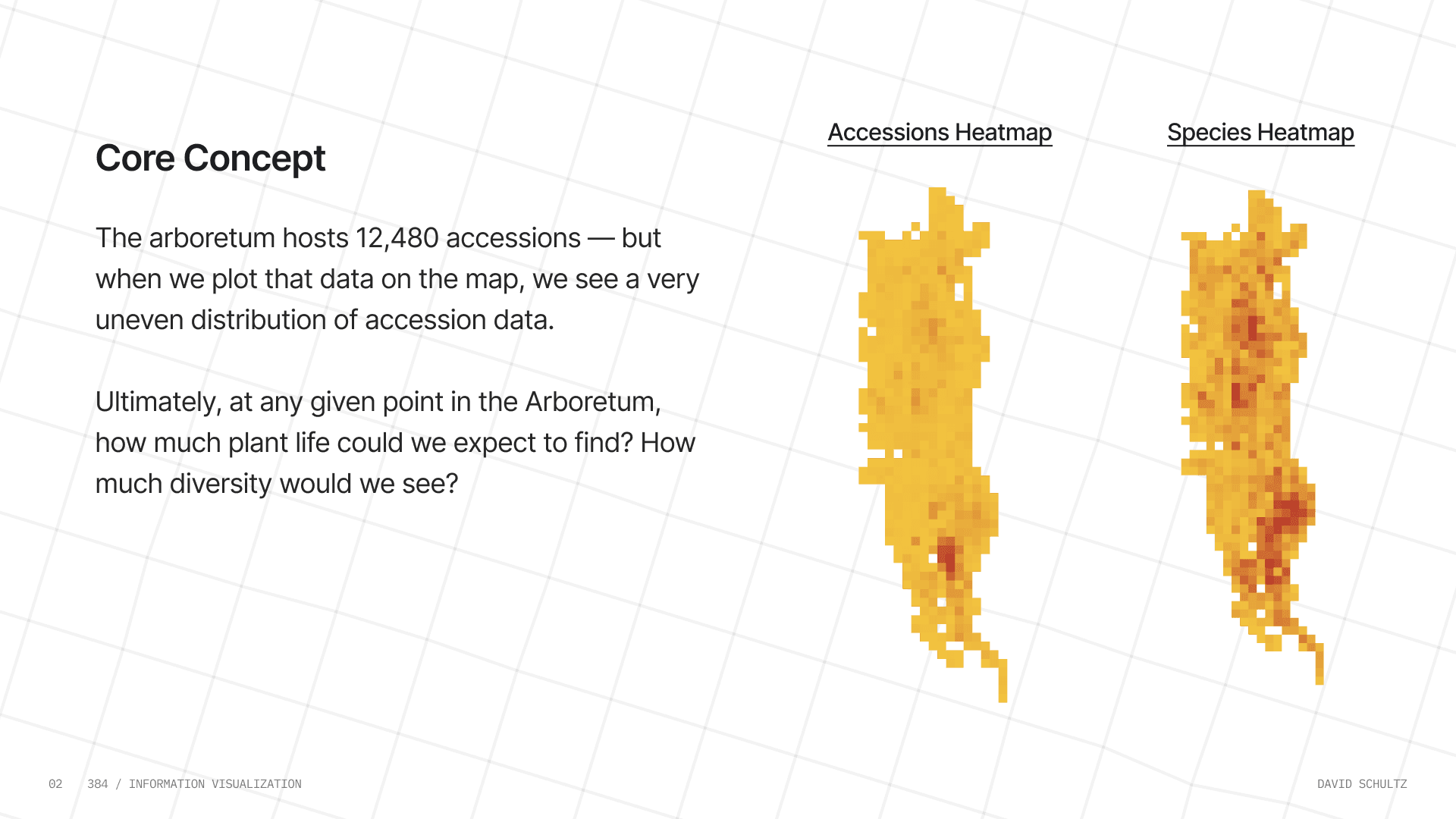 Core Concept

The arboretum hosts 12,480 accessions — but when we plot that data on the map, we see a very uneven distribution of accession data.

Ultimately, at any given point in the Arboretum, how much plant life could we expect to find? How much diversity would we see?

Accessions Heatmap

Species Heatmap

02 384 / INFORMATION VISUALIZATION

DAVID SCHULTZ